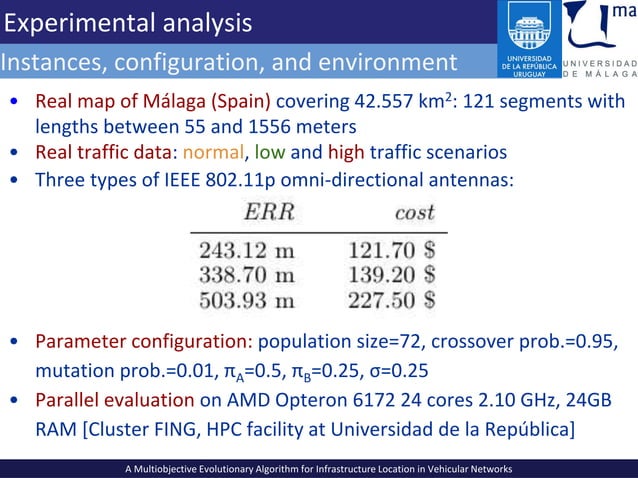 Experimental analysis

Instances, configuration, and environment

UNIVERSIDAD DE LA REPÚBLICA URUGUAY

ma UNIVERSIDAD DE MÁLAGA

• Real map of Málaga (Spain) covering 42.557 km$^2$: 121 segments with lengths between 55 and 1556 meters
• Real traffic data: normal, low and high traffic scenarios
• Three types of IEEE 802.11p omni-directional antennas:

| $ERR$ | $cost$ |
|---|---|
| 243.12 m | 121.70 \$ |
| 338.70 m | 139.20 \$ |
| 503.93 m | 227.50 \$ |

• Parameter configuration: population size=72, crossover prob.=0.95, mutation prob.=0.01, $\pi_A$=0.5, $\pi_B$=0.25, σ=0.25
• Parallel evaluation on AMD Opteron 6172 24 cores 2.10 GHz, 24GB RAM [Cluster FING, HPC facility at Universidad de la República]

A Multiobjective Evolutionary Algorithm for Infrastructure Location in Vehicular Networks